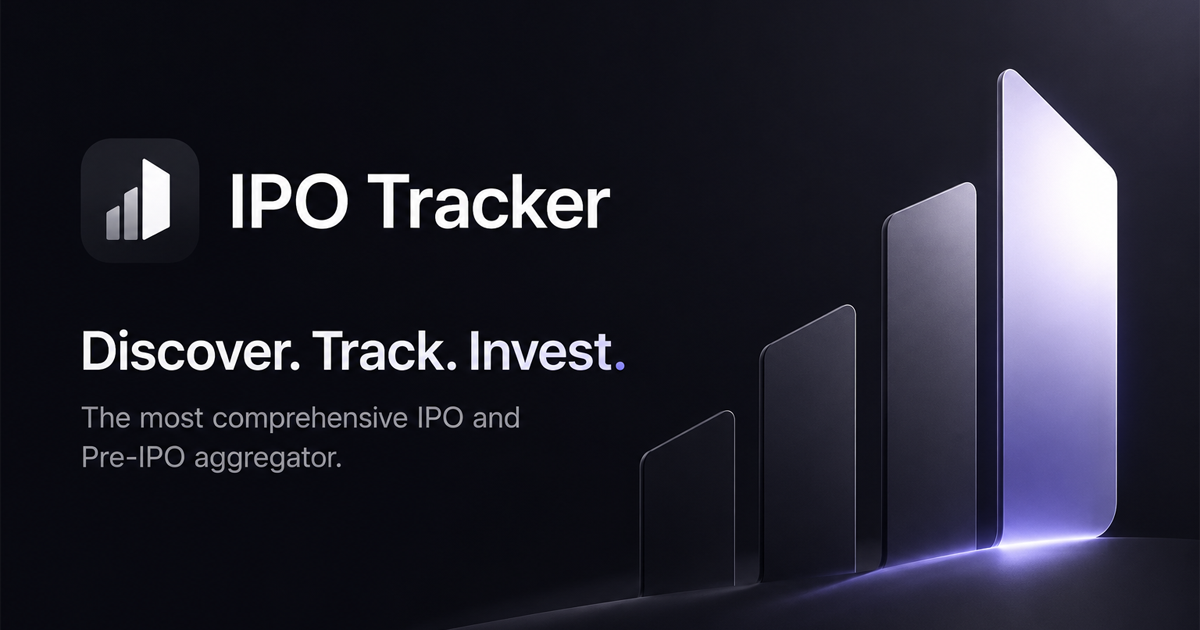 IPO Tracker

Discover. Track. Invest.

The most comprehensive IPO and Pre-IPO aggregator.